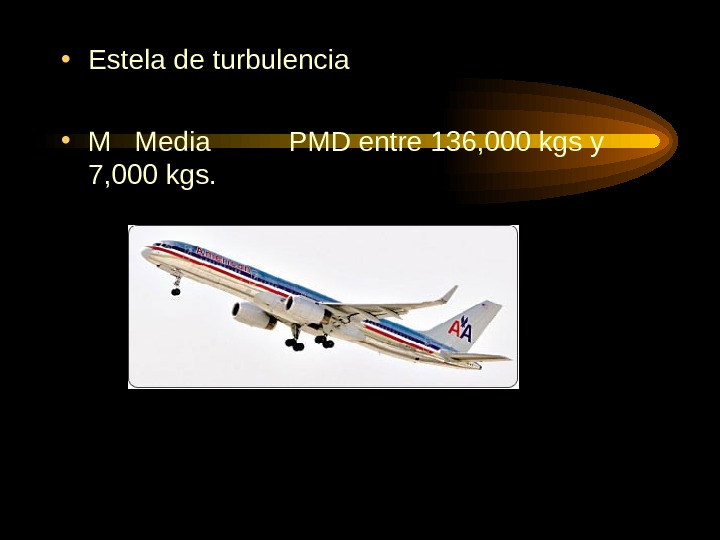 • Estela de turbulencia

• M Media PMD entre 136,000 kgs y 7,000 kgs.

American

AA